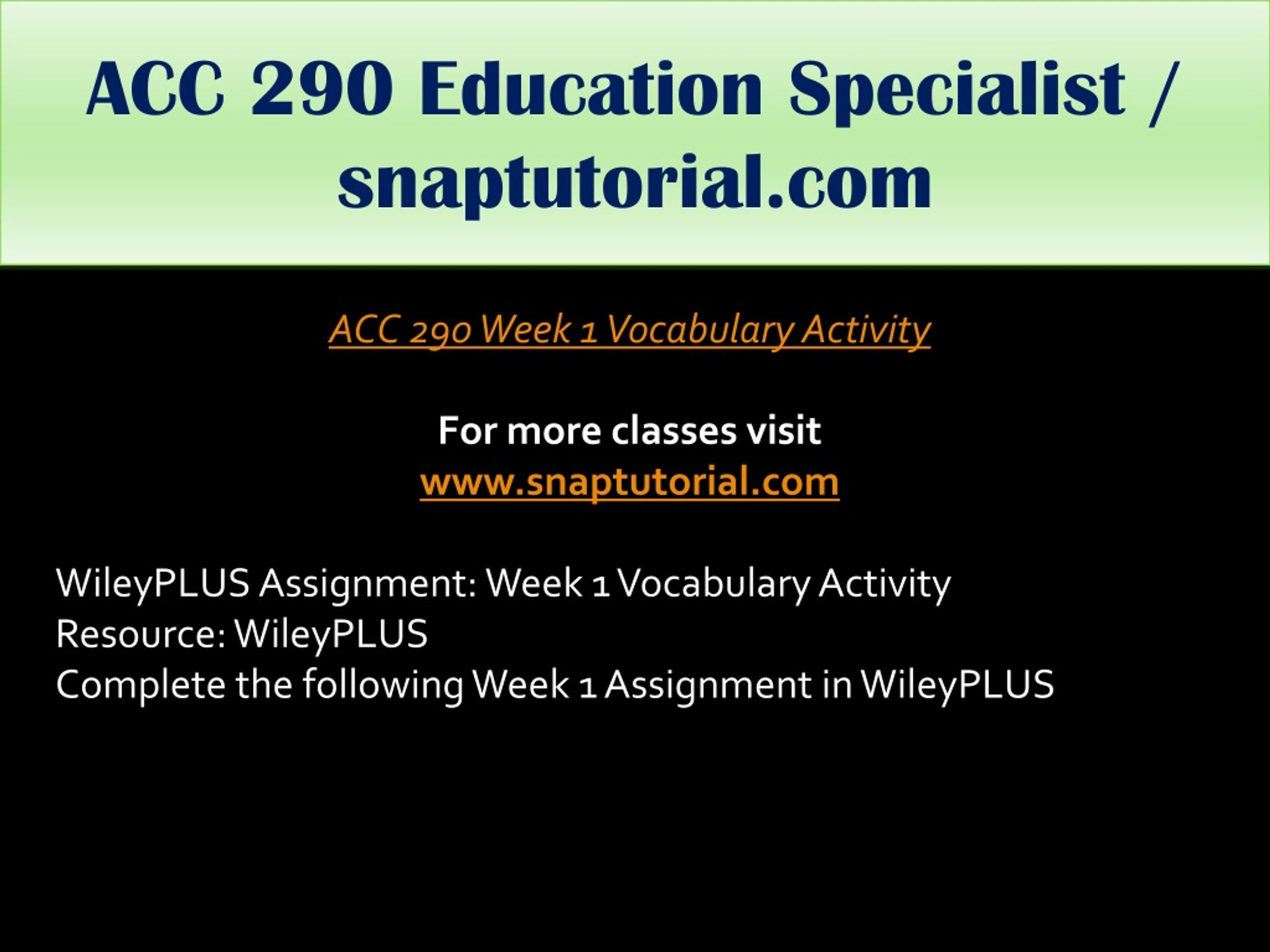 ACC 290 Education Specialist / snaptutorial.com

ACC 290 Week 1 Vocabulary Activity

For more classes visit
www.snaptutorial.com

WileyPLUS Assignment: Week 1 Vocabulary Activity
Resource: WileyPLUS
Complete the following Week 1 Assignment in WileyPLUS